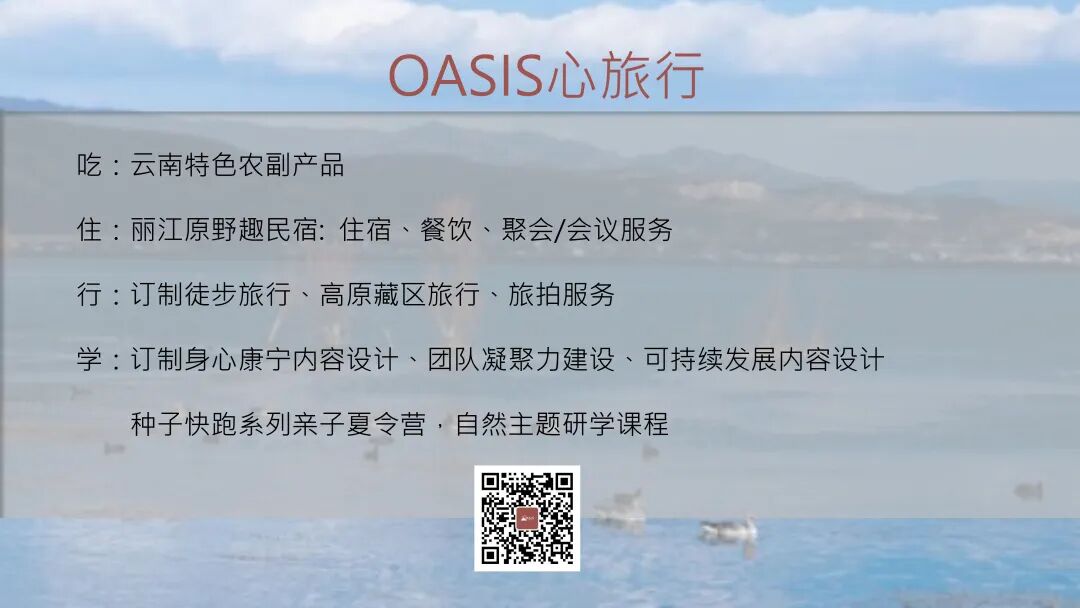 OASIS心旅行

吃：云南特色农副产品

住：丽江原野趣民宿: 住宿、餐饮、聚会/会议服务

行：订制徒步旅行、高原藏区旅行、旅拍服务

学：订制身心康宁内容设计、团队凝聚力建设、可持续发展内容设计

种子快跑系列亲子夏令营，自然主题研学课程